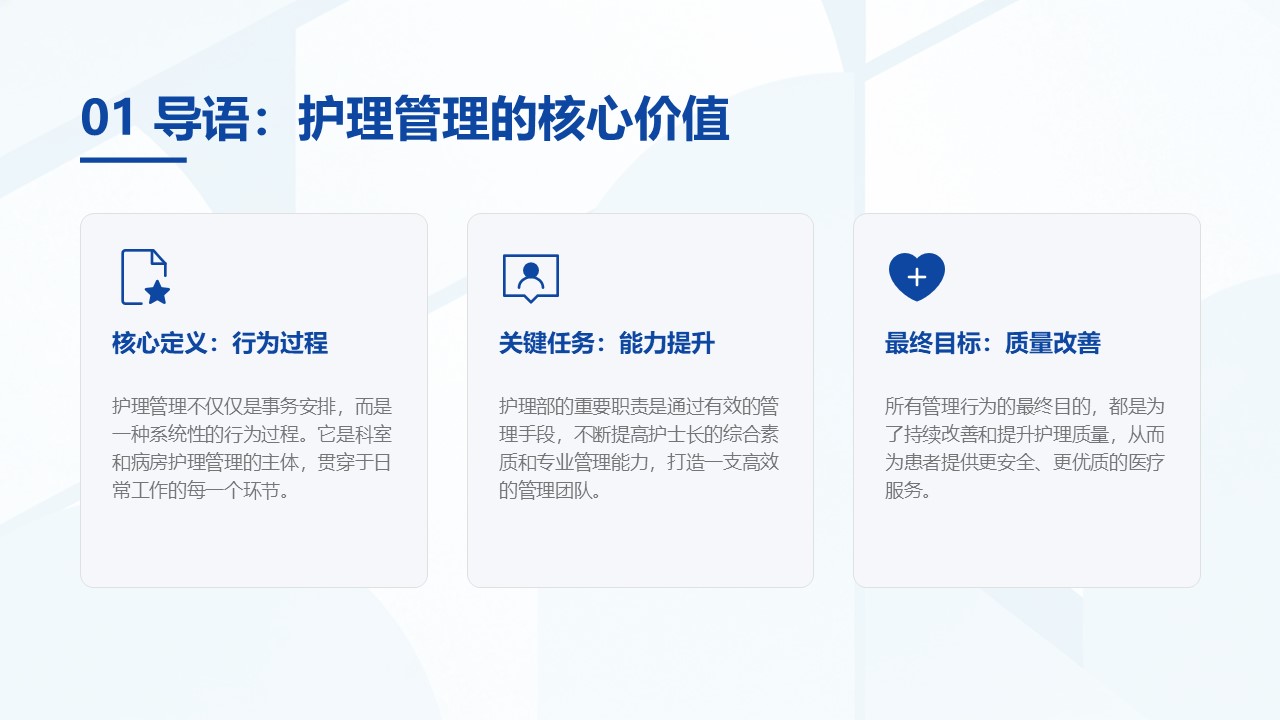 01 导语：护理管理的核心价值

核心定义：行为过程

护理管理不仅仅是事务安排，而是一种系统性的行为过程。它是科室和病房护理管理的主体，贯穿于日常工作的每一个环节。

关键任务：能力提升

护理部的重要职责是通过有效的管理手段，不断提高护士长的综合素质和专业管理能力，打造一支高效的管理团队。

最终目标：质量改善

所有管理行为的最终目的，都是为了持续改善和提升护理质量，从而为患者提供更安全、更优质的医疗服务。